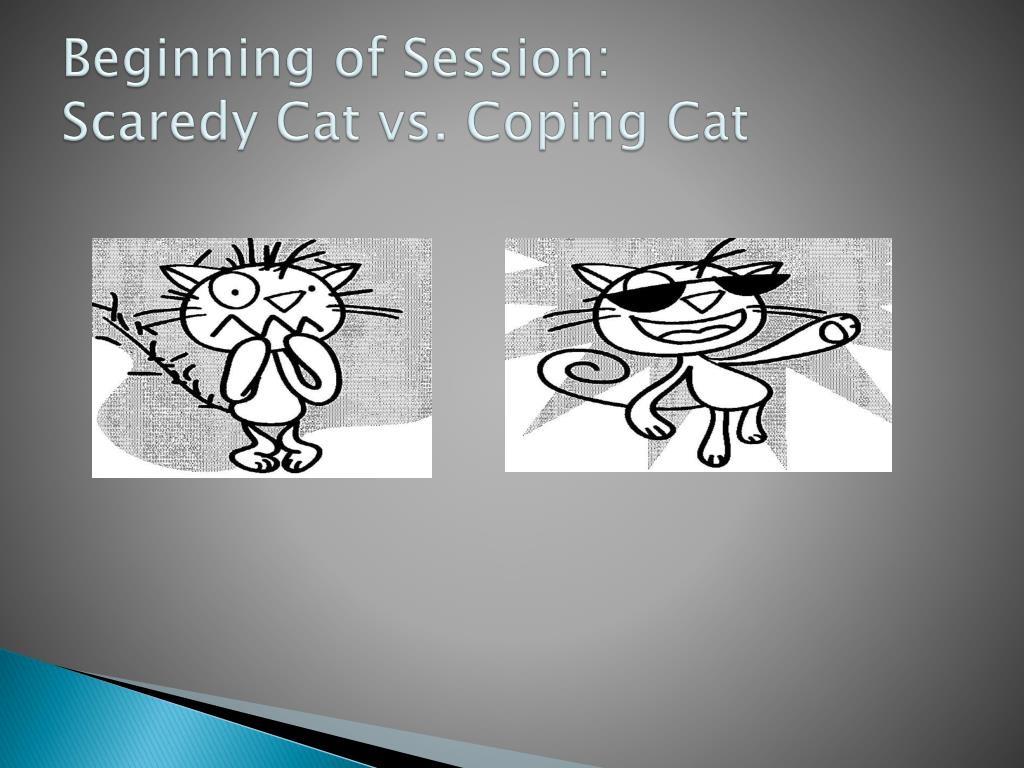 Beginning of Session:
Scaredy Cat vs. Coping Cat